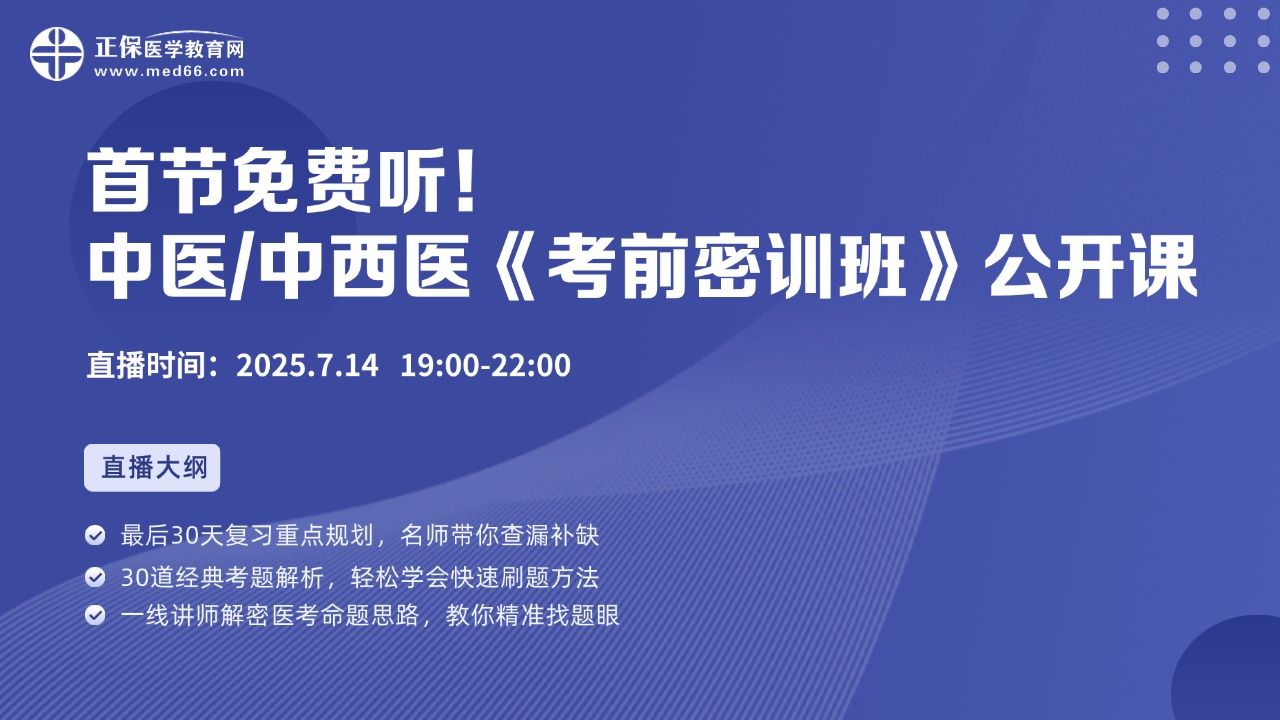 正保医学教育网
www.med66.com

首节免费听！
中医/中西医《考前密训班》公开课

直播时间：2025.7.14 19:00-22:00

直播大纲

最后30天复习重点规划，名师带你查漏补缺
30道经典考题解析，轻松学会快速刷题方法
一线讲师解密医考命题思路，教你精准找题眼